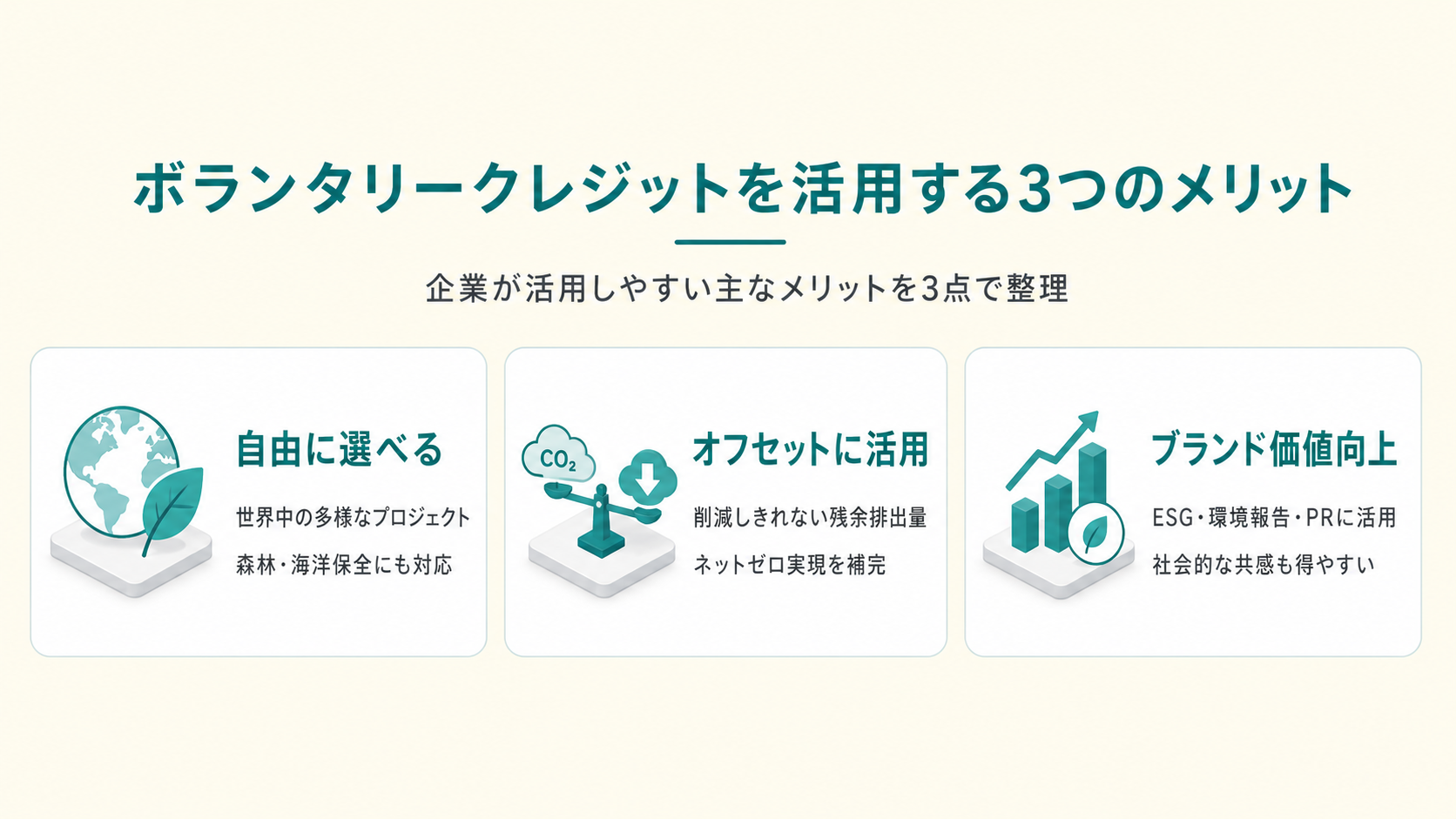 ボランタリークレジットを活用する3つのメリット

企業が活用しやすい主なメリットを3点で整理

自由に選べる

世界中の多様なプロジェクト

森林・海洋保全にも対応

$CO_2$

オフセットに活用

削減しきれない残余排出量

ネットゼロ実現を補完

ブランド価値向上

ESG・環境報告・PRに活用

社会的な共感も得やすい